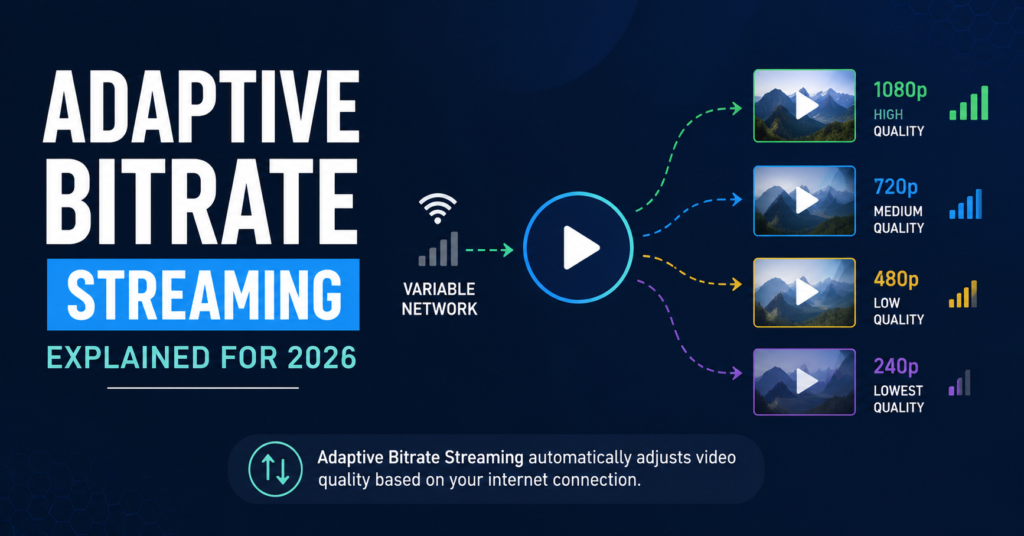 ADAPTIVE BITRATE STREAMING

EXPLAINED FOR 2026

VARIABLE NETWORK

1080p HIGH QUALITY

720p MEDIUM QUALITY

480p LOW QUALITY

240p LOWEST QUALITY

Adaptive Bitrate Streaming automatically adjusts video quality based on your internet connection.